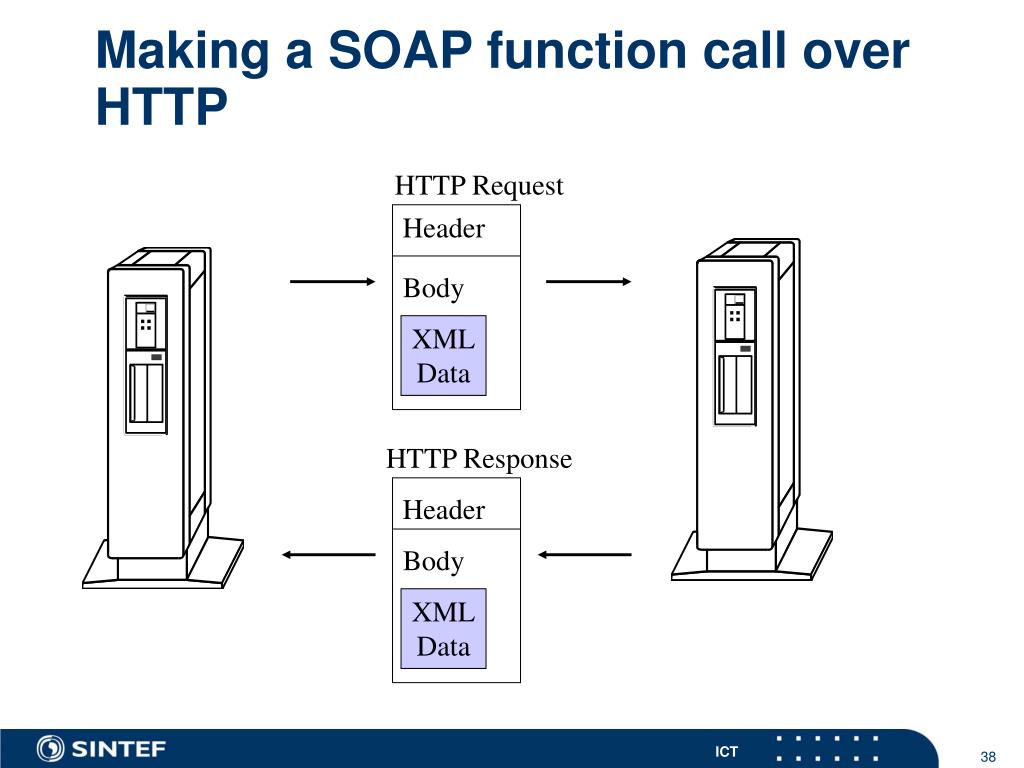 Making a SOAP function call over HTTP

HTTP Request

Header

Body

XML Data

HTTP Response

Header

Body

XML Data

SINTEF

ICT

38